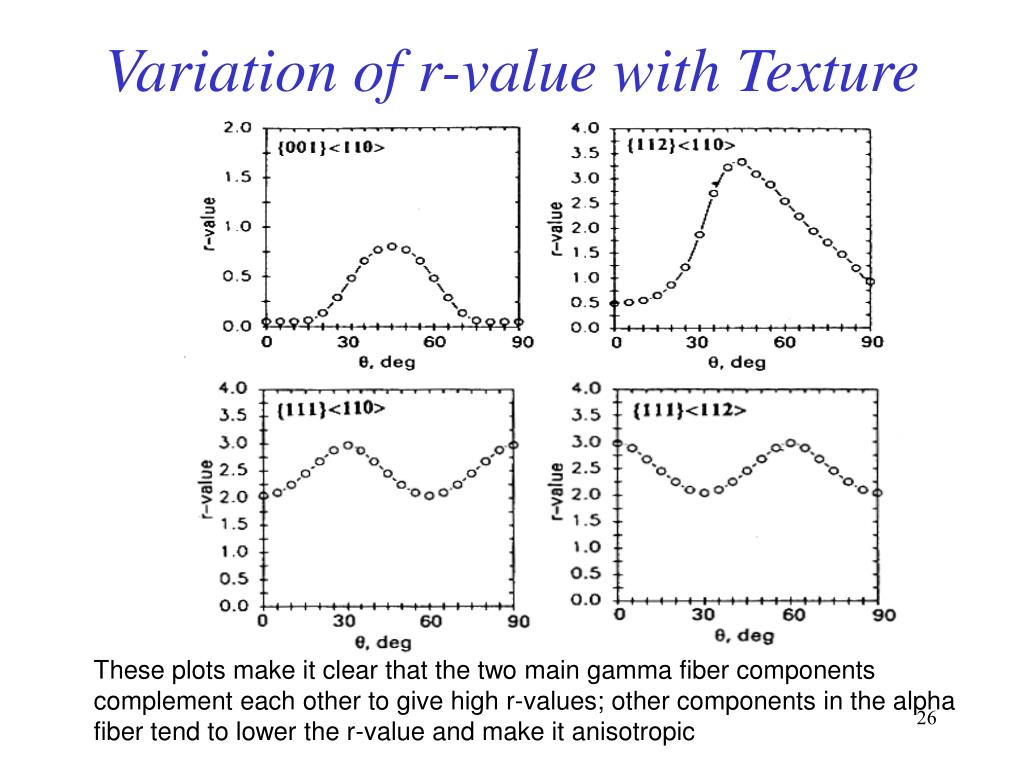 Variation of r-value with Texture

{001}<110>

r-value

2.0
1.5
1.0
0.5
0.0

0 30 60 90

θ, deg

{112}<110>

r-value

4.0
3.5
3.0
2.5
2.0
1.5
1.0
0.5
0.0

0 30 60 90

θ, deg

{111}<110>

r-value

4.0
3.5
3.0
2.5
2.0
1.5
1.0
0.5
0.0

0 30 60 90

θ, deg

{111}<112>

r-value

4.0
3.5
3.0
2.5
2.0
1.5
1.0
0.5
0.0

0 30 60 90

θ, deg

These plots make it clear that the two main gamma fiber components complement each other to give high r-values; other components in the alpha fiber tend to lower the r-value and make it anisotropic

26